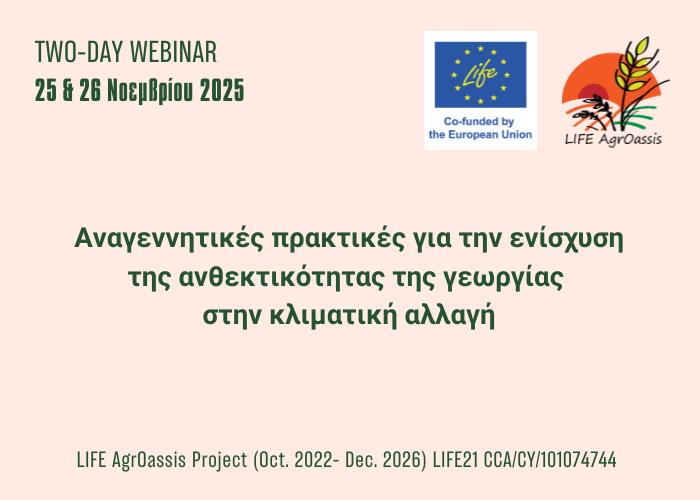 TWO-DAY WEBINAR
25 & 26 Νοεμβρίου 2025

Life

Co-funded by the European Union

LIFE AgrOassis

Αναγεννητικές πρακτικές για την ενίσχυση της ανθεκτικότητας της γεωργίας στην κλιματική αλλαγή

LIFE AgrOassis Project (Oct. 2022- Dec. 2026) LIFE21 CCA/CY/101074744